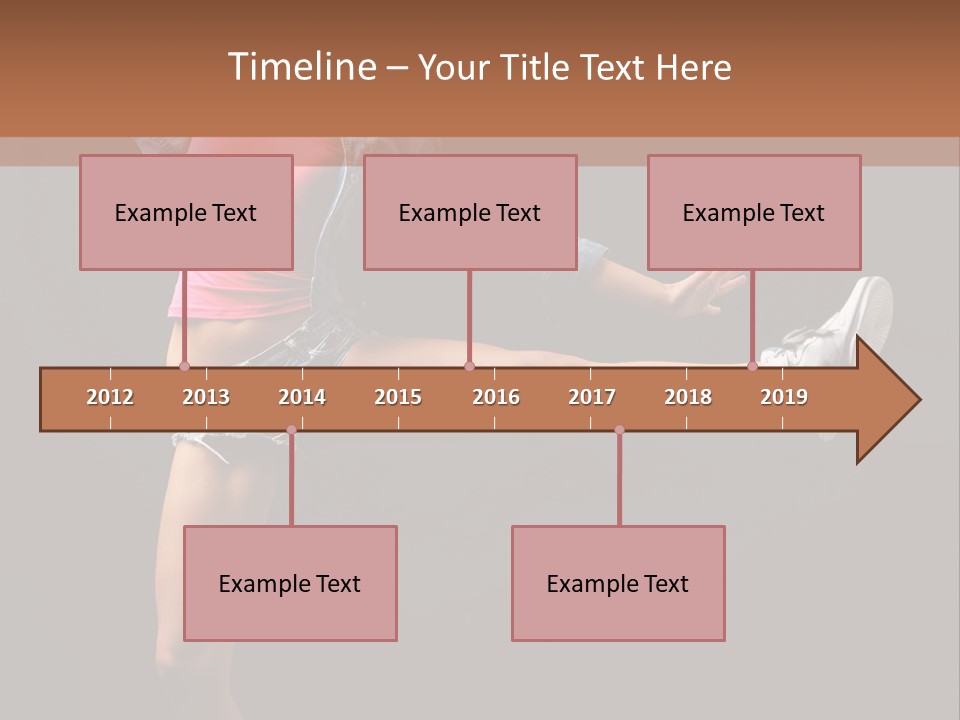 Timeline – Your Title Text Here

Example Text

Example Text

Example Text

2012 2013 2014 2015 2016 2017 2018 2019

Example Text

Example Text